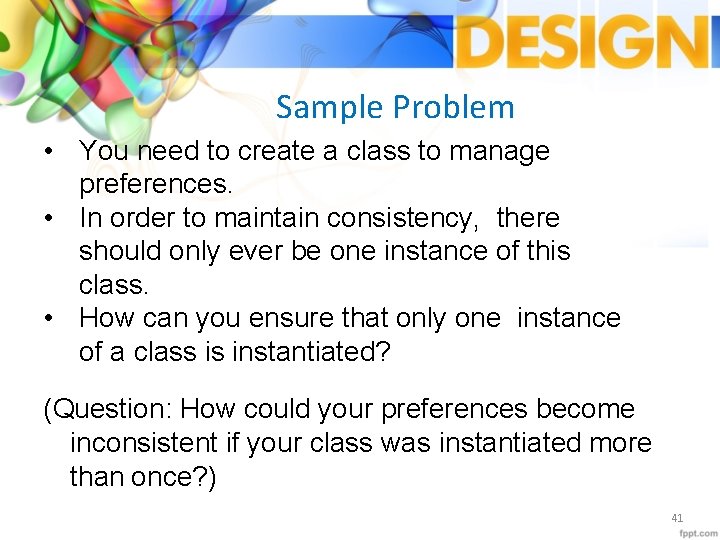 DESIGN

Sample Problem

• You need to create a class to manage preferences.
• In order to maintain consistency, there should only ever be one instance of this class.
• How can you ensure that only one instance of a class is instantiated?

(Question: How could your preferences become inconsistent if your class was instantiated more than once?)

41

fppt.com